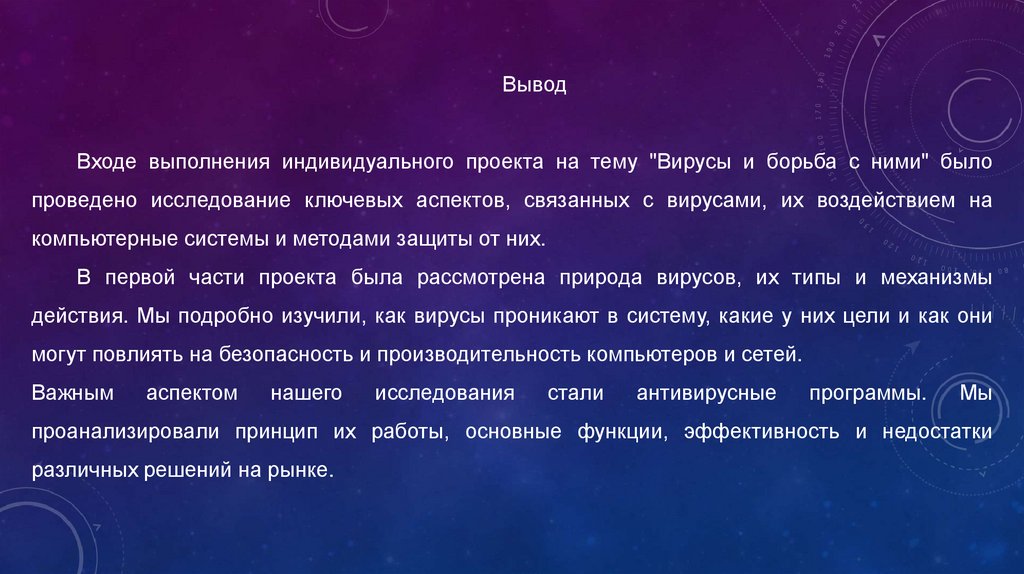 Вывод

Входе выполнения индивидуального проекта на тему "Вирусы и борьба с ними" было проведено исследование ключевых аспектов, связанных с вирусами, их воздействием на компьютерные системы и методами защиты от них.

В первой части проекта была рассмотрена природа вирусов, их типы и механизмы действия. Мы подробно изучили, как вирусы проникают в систему, какие у них цели и как они могут повлиять на безопасность и производительность компьютеров и сетей.

Важным аспектом нашего исследования стали антивирусные программы. Мы проанализировали принцип их работы, основные функции, эффективность и недостатки различных решений на рынке.